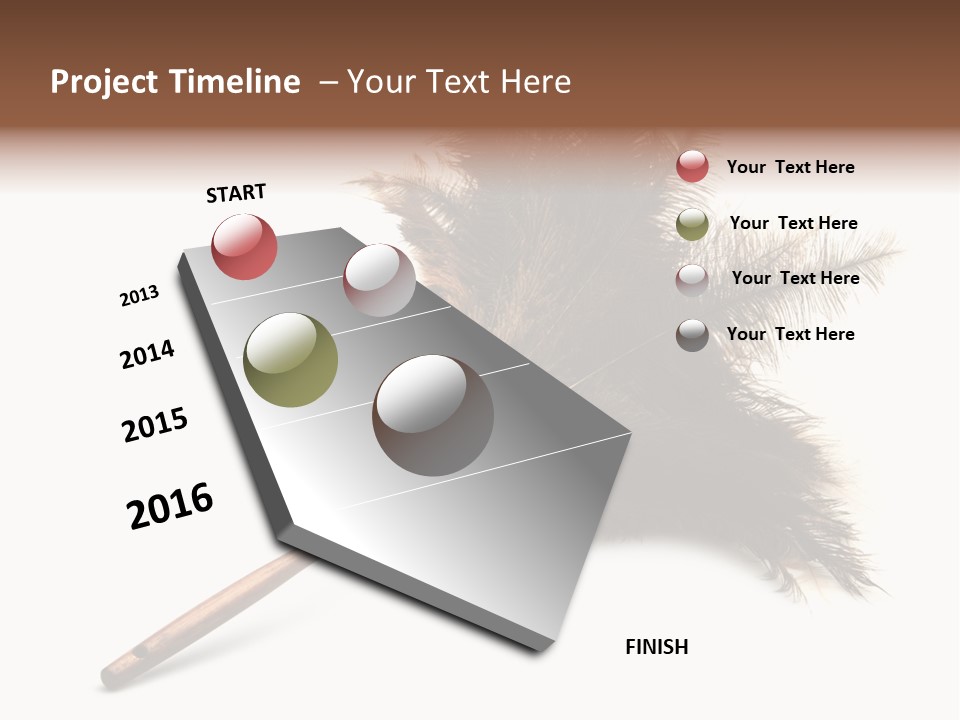 Project Timeline – Your Text Here

START

2013

2014

2015

2016

FINISH

Your Text Here

Your Text Here

Your Text Here

Your Text Here